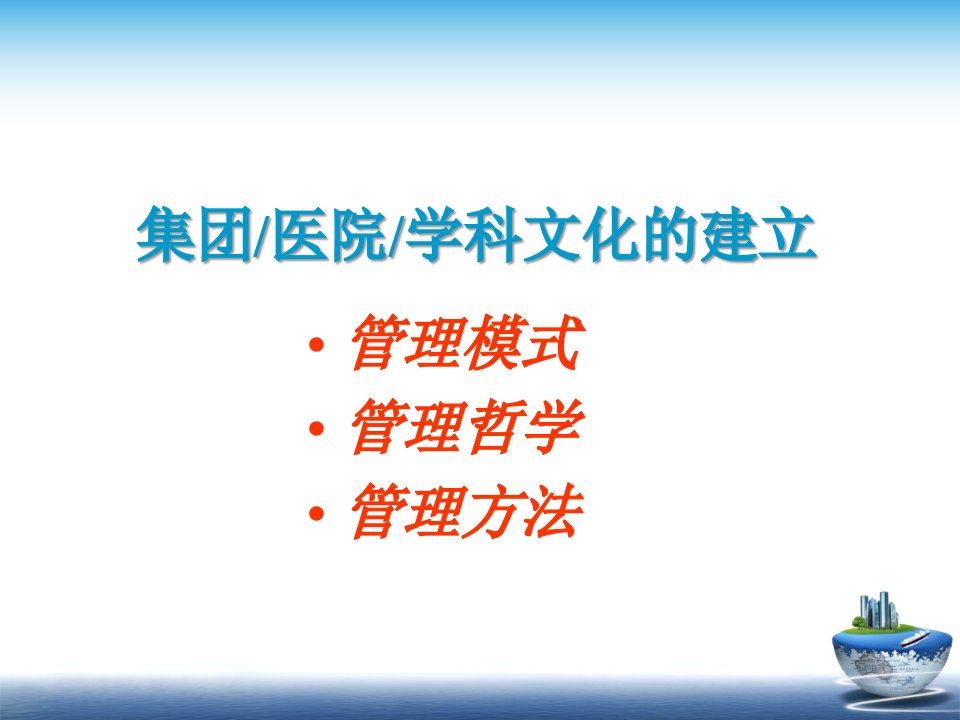 集团/医院/学科文化的建立

• 管理模式
• 管理哲学
• 管理方法